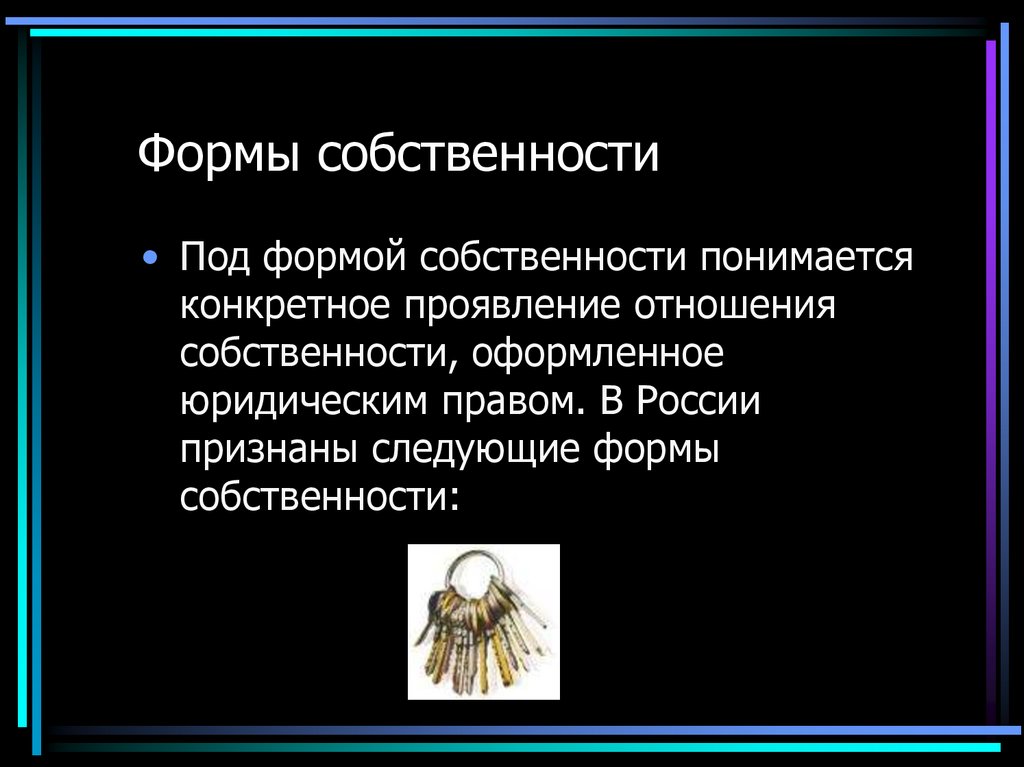 Формы собственности

• Под формой собственности понимается конкретное проявление отношения собственности, оформленное юридическим правом. В России признаны следующие формы собственности: